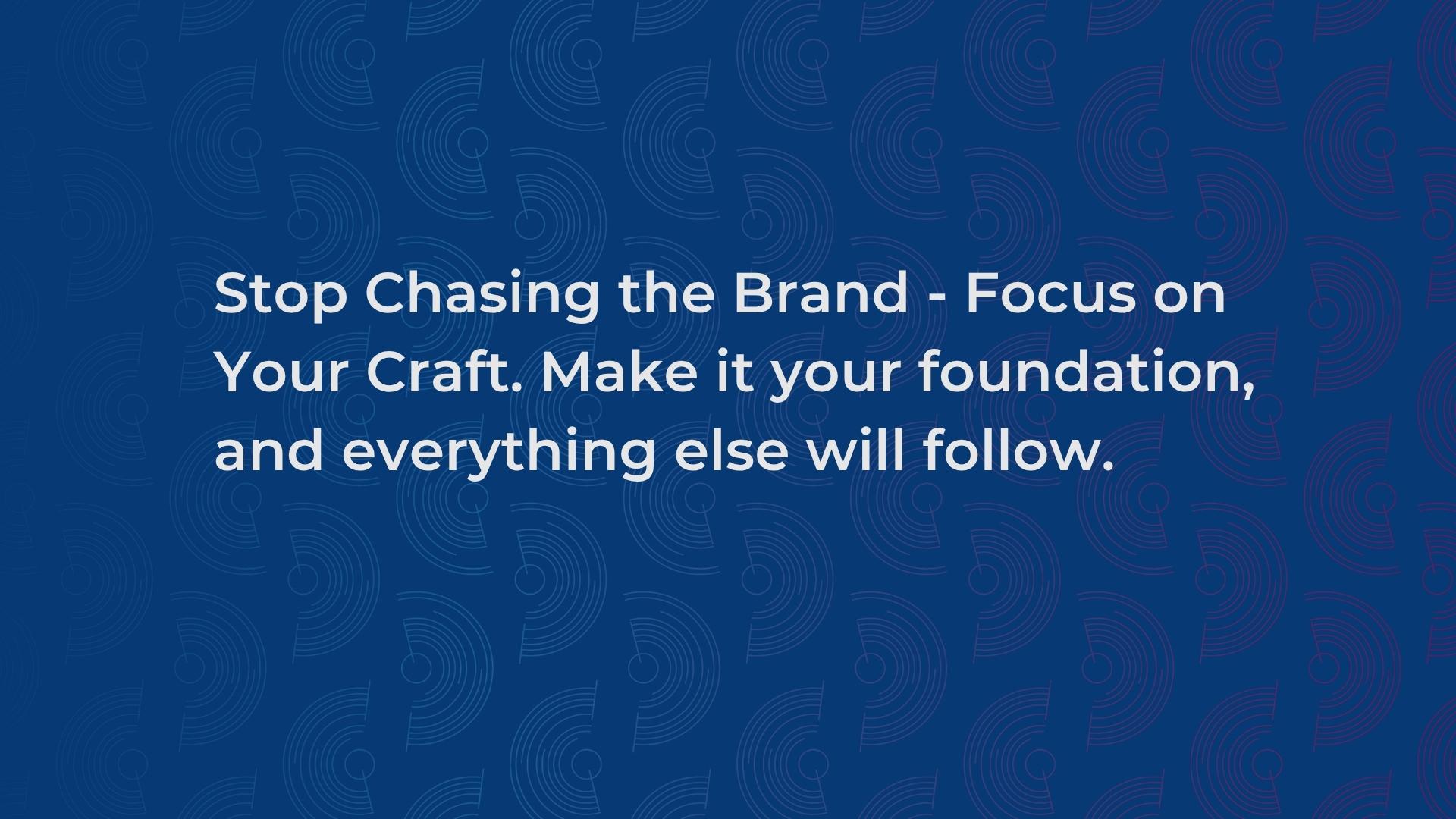 Stop Chasing the Brand - Focus on Your Craft. Make it your foundation, and everything else will follow.